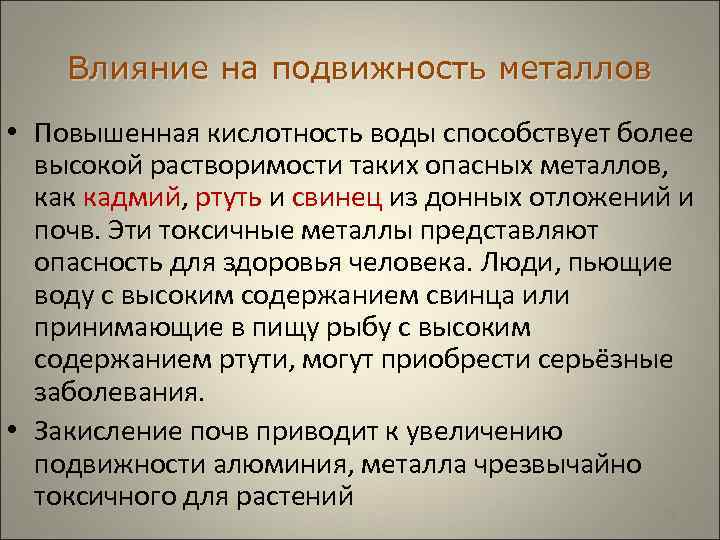 Влияние на подвижность металлов

• Повышенная кислотность воды способствует более высокой растворимости таких опасных металлов, как кадмий, ртуть и свинец из донных отложений и почв. Эти токсичные металлы представляют опасность для здоровья человека. Люди, пьющие воду с высоким содержанием свинца или принимающие в пищу рыбу с высоким содержанием ртути, могут приобрести серьёзные заболевания.

• Закисление почв приводит к увеличению подвижности алюминия, металла чрезвычайно токсичного для растений